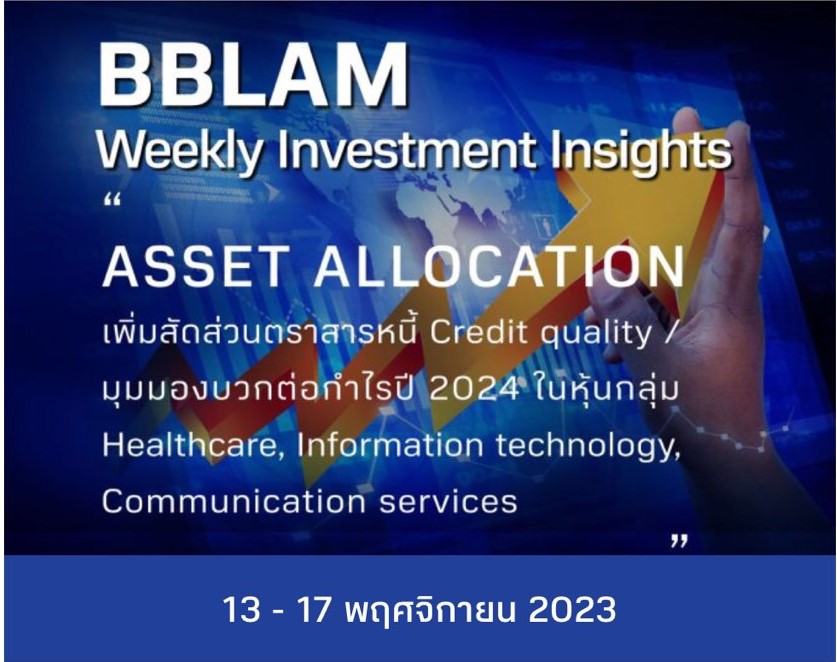 BBLAM
Weekly Investment Insights
“
ASSET ALLOCATION
เพิ่มสัดส่วนตราสารหนี้ Credit quality / มุมมองบวกต่อกำไรปี 2024 ในหุ้นกลุ่ม Healthcare, Information technology, Communication services
”
13 - 17 พฤศจิกายน 2023